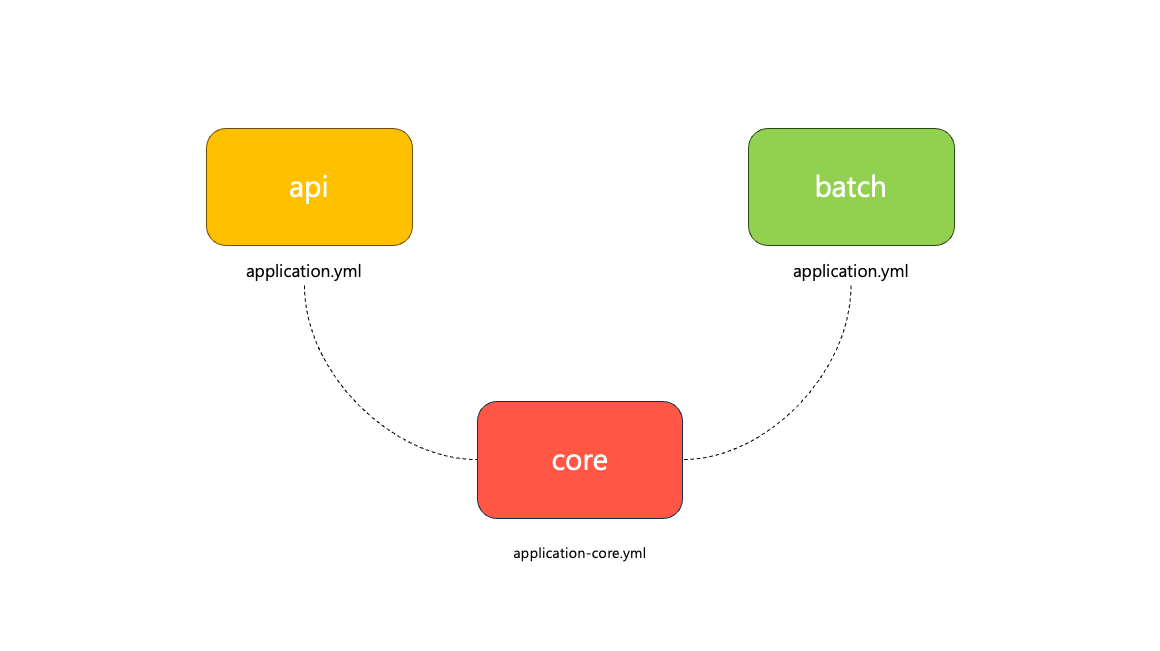 api

application.yml

batch

application.yml

core

application-core.yml